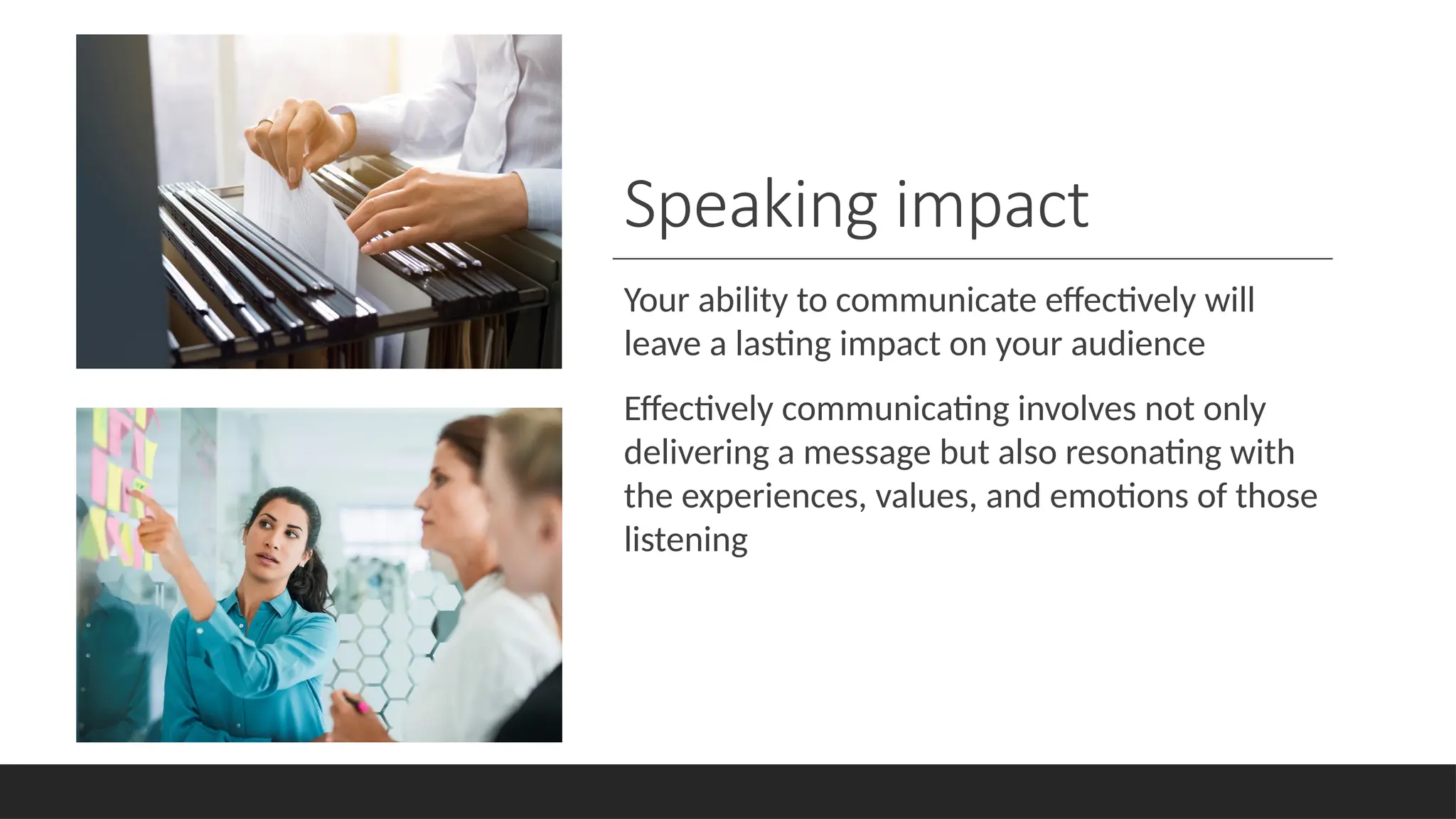 Speaking impact

Your ability to communicate effectively will leave a lasting impact on your audience

Effectively communicating involves not only delivering a message but also resonating with the experiences, values, and emotions of those listening